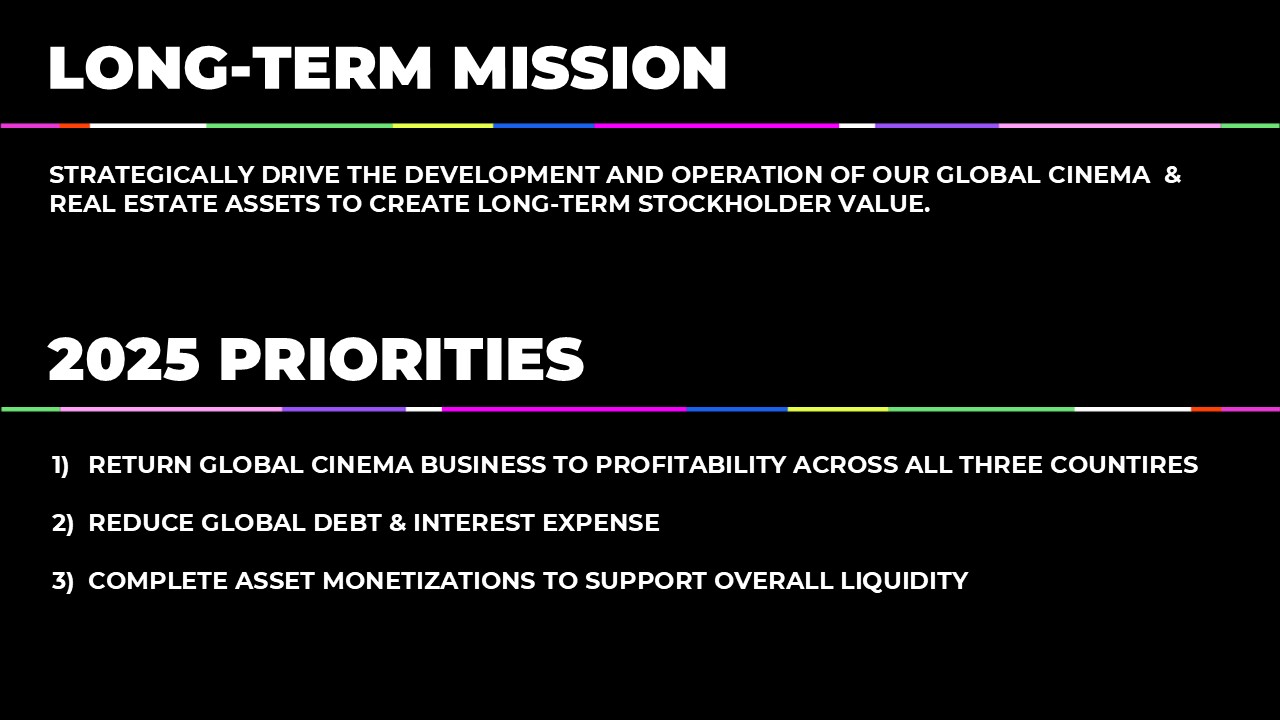 LONG-TERM MISSION

STRATEGICALLY DRIVE THE DEVELOPMENT AND OPERATION OF OUR GLOBAL CINEMA & REAL ESTATE ASSETS TO CREATE LONG-TERM STOCKHOLDER VALUE.

2025 PRIORITIES

1) RETURN GLOBAL CINEMA BUSINESS TO PROFITABILITY ACROSS ALL THREE COUNTIRES

2) REDUCE GLOBAL DEBT & INTEREST EXPENSE

3) COMPLETE ASSET MONETIZATIONS TO SUPPORT OVERALL LIQUIDITY